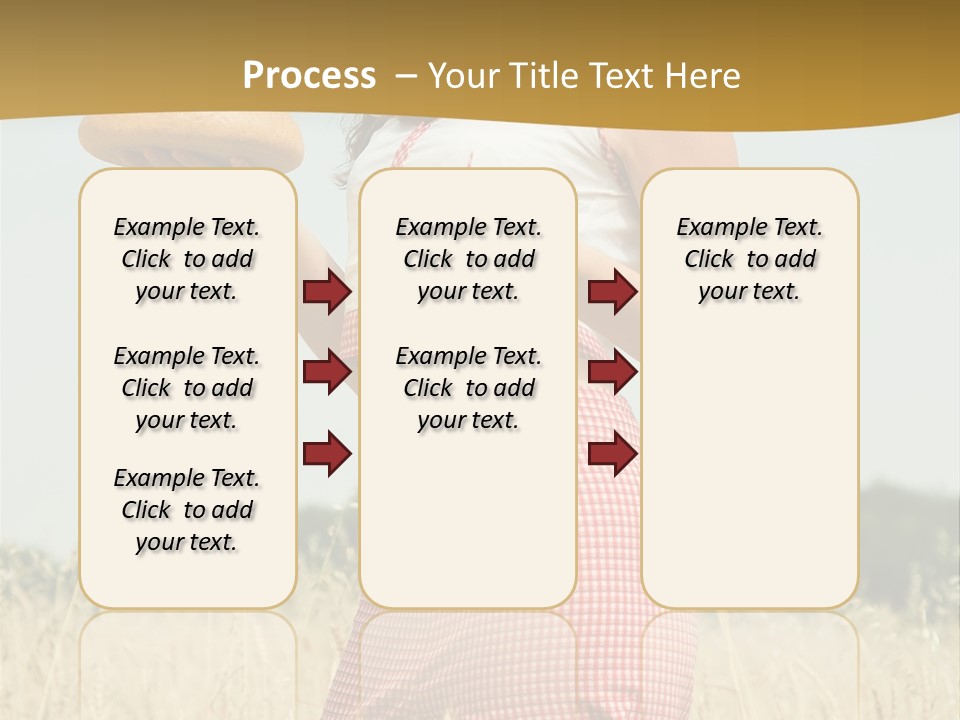 Process – Your Title Text Here

Example Text. Click to add your text.

Example Text. Click to add your text.

Example Text. Click to add your text.

Example Text. Click to add your text.

Example Text. Click to add your text.

Example Text. Click to add your text.